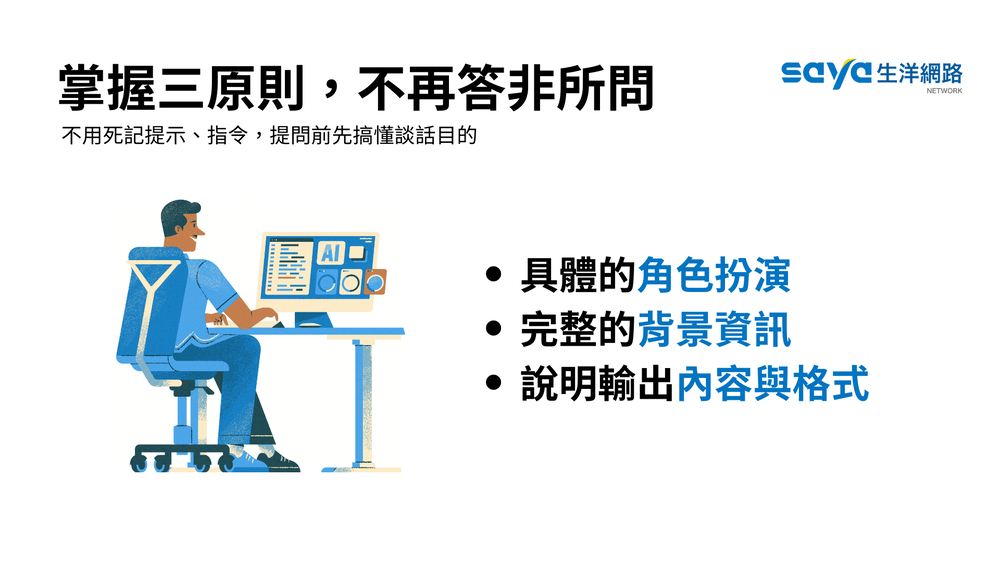 掌握三原則，不再答非所問

saya 生洋網路
NETWORK

不用死記提示、指令，提問前先搞懂談話目的

AI

• 具體的角色扮演
• 完整的背景資訊
• 說明輸出內容與格式